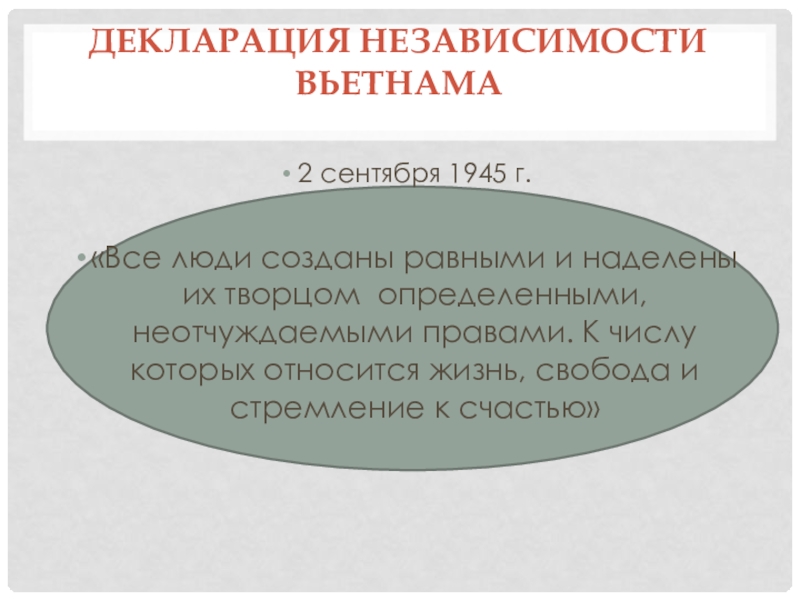 ДЕКЛАРАЦИЯ НЕЗАВИСИМОСТИ ВЬЕТНАМА

• 2 сентября 1945 г.

• «Все люди созданы равными и наделены их творцом определенными, неотчуждаемыми правами. К числу которых относится жизнь, свобода и стремление к счастью»